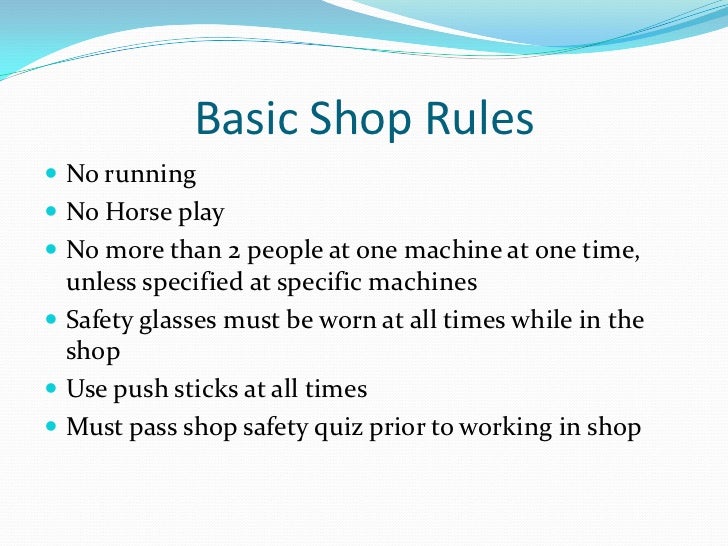 Basic Shop Rules

- No running
- No Horse play
- No more than 2 people at one machine at one time, unless specified at specific machines
- Safety glasses must be worn at all times while in the shop
- Use push sticks at all times
- Must pass shop safety quiz prior to working in shop